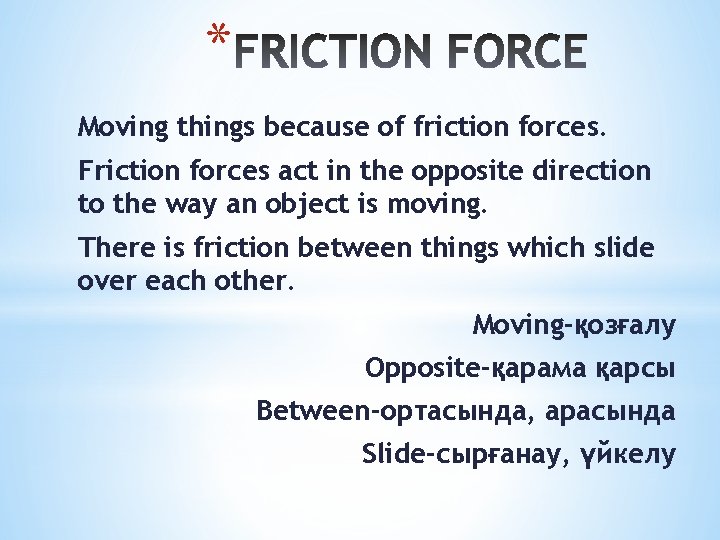 *FRICTION FORCE

Moving things because of friction forces.

Friction forces act in the opposite direction to the way an object is moving.

There is friction between things which slide over each other.

Moving-қозғалу

Opposite-қарама қарсы

Between-ортасында, арасында

Slide-сырғанау, үйкелу